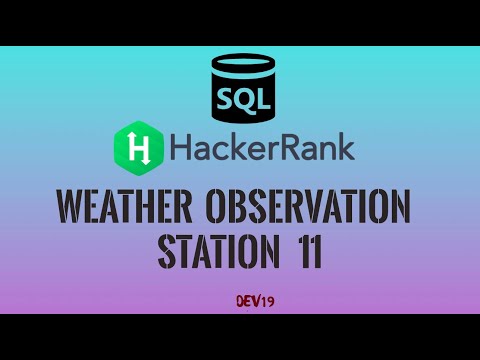 SQL

H HackerRank

WEATHER OBSERVATION STATION 11

DEV19